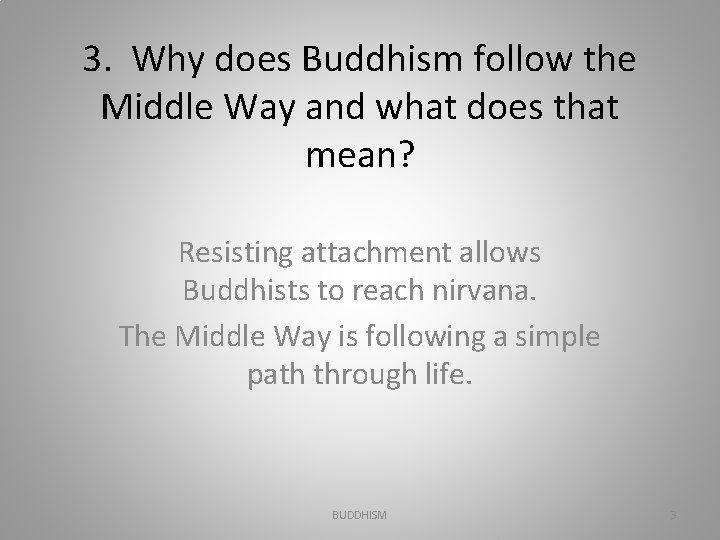 3. Why does Buddhism follow the Middle Way and what does that mean?

Resisting attachment allows Buddhists to reach nirvana.

The Middle Way is following a simple path through life.

BUDDHISM

3